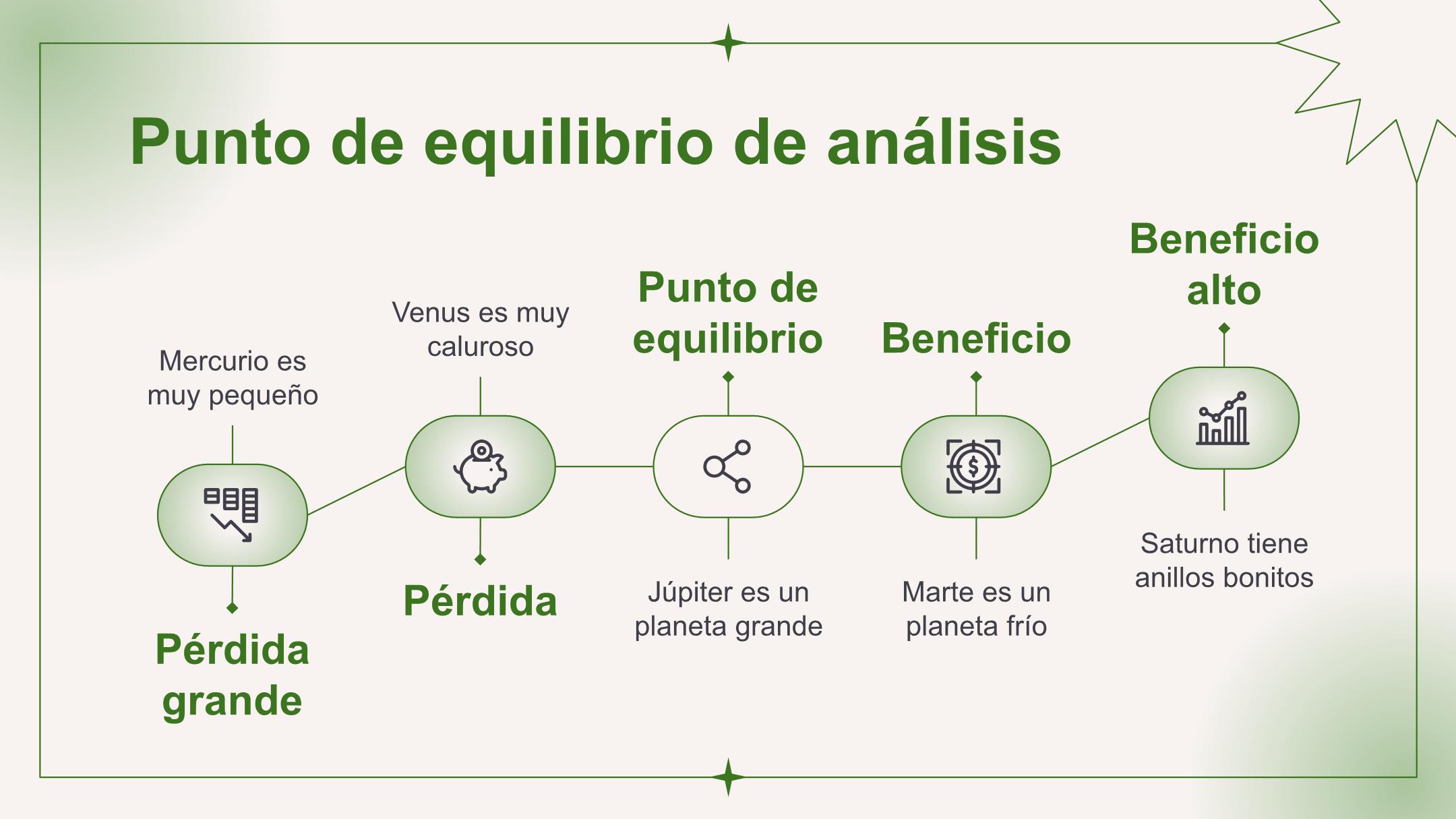 Punto de equilibrio de análisis

Mercurio es muy pequeño

Pérdida grande

Venus es muy caluroso

Pérdida

Punto de equilibrio

Júpiter es un planeta grande

Beneficio

Marte es un planeta frío

Beneficio alto

Saturno tiene anillos bonitos